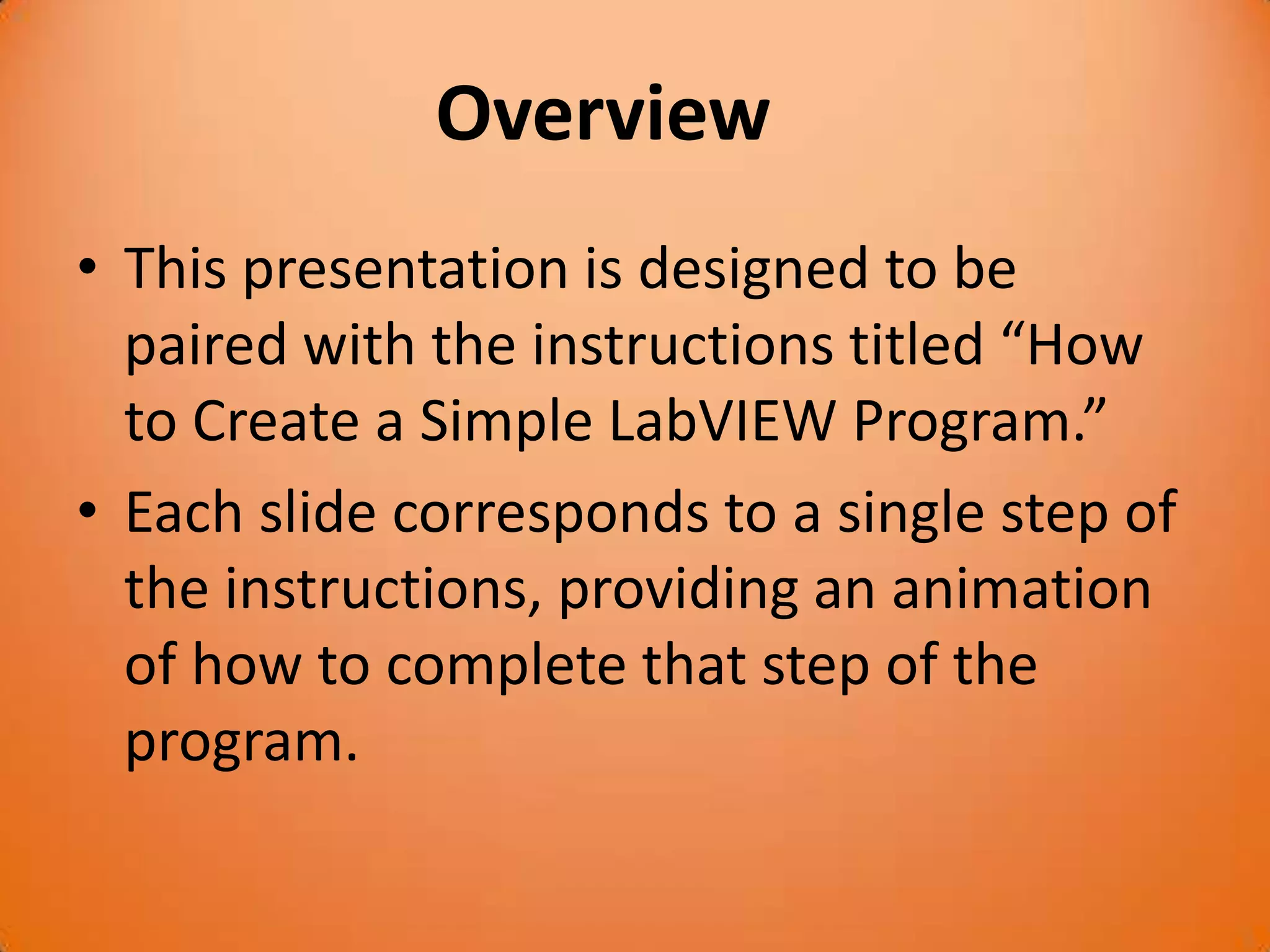 Overview

• This presentation is designed to be paired with the instructions titled “How to Create a Simple LabVIEW Program.”

• Each slide corresponds to a single step of the instructions, providing an animation of how to complete that step of the program.